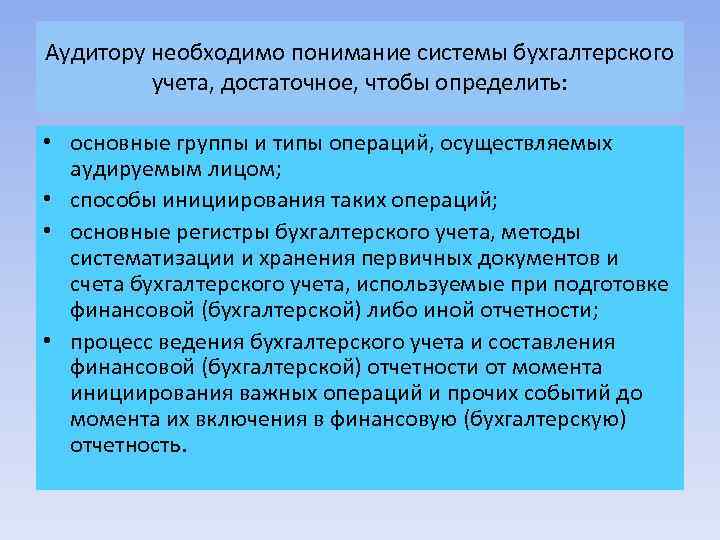 Аудитору необходимо понимание системы бухгалтерского учета, достаточное, чтобы определить:

• основные группы и типы операций, осуществляемых аудируемым лицом;
• способы инициирования таких операций;
• основные регистры бухгалтерского учета, методы систематизации и хранения первичных документов и счета бухгалтерского учета, используемые при подготовке финансовой (бухгалтерской) либо иной отчетности;
• процесс ведения бухгалтерского учета и составления финансовой (бухгалтерской) отчетности от момента инициирования важных операций и прочих событий до момента их включения в финансовую (бухгалтерскую) отчетность.